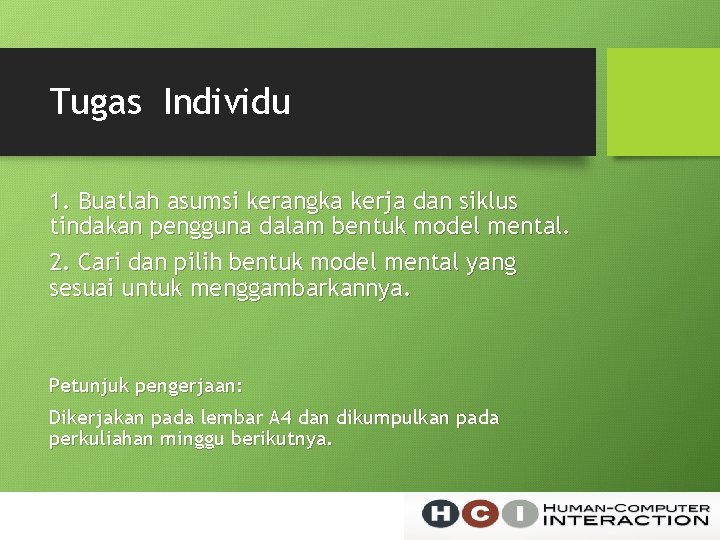 Tugas Individu

1. Buatlah asumsi kerangka kerja dan siklus tindakan pengguna dalam bentuk model mental.

2. Cari dan pilih bentuk model mental yang sesuai untuk menggambarkannya.

Petunjuk pengerjaan:

Dikerjakan pada lembar A4 dan dikumpulkan pada perkuliahan minggu berikutnya.

HCI HUMAN-COMPUTER INTERACTION